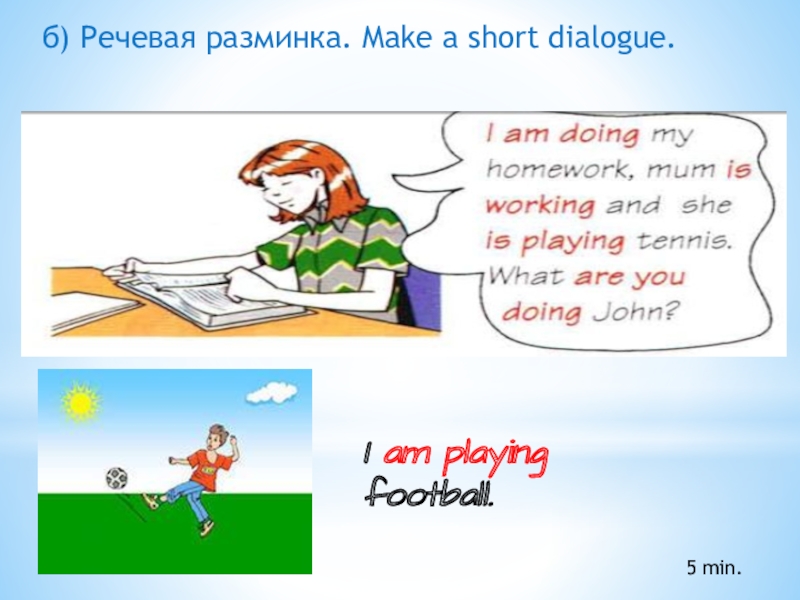 б) Речевая разминка. Make a short dialogue.

I am doing my homework, mum is working and she is playing tennis. What are you doing John?

I am playing football.

5 min.